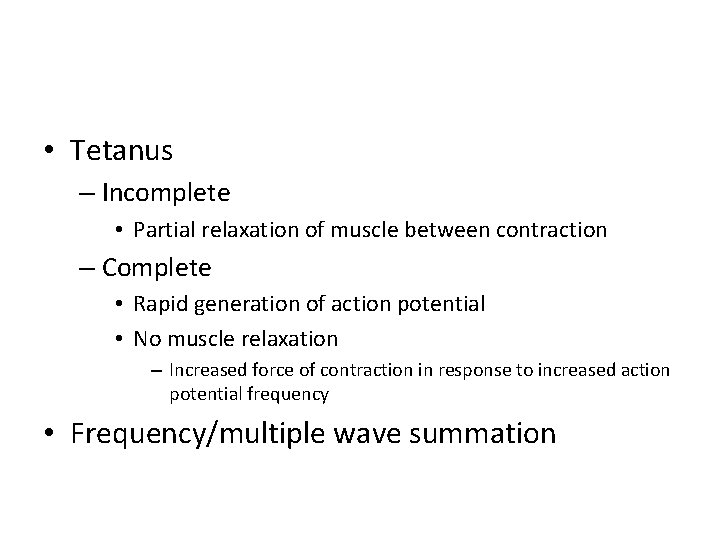 • Tetanus
– Incomplete
• Partial relaxation of muscle between contraction
– Complete
• Rapid generation of action potential
• No muscle relaxation
– Increased force of contraction in response to increased action potential frequency
• Frequency/multiple wave summation